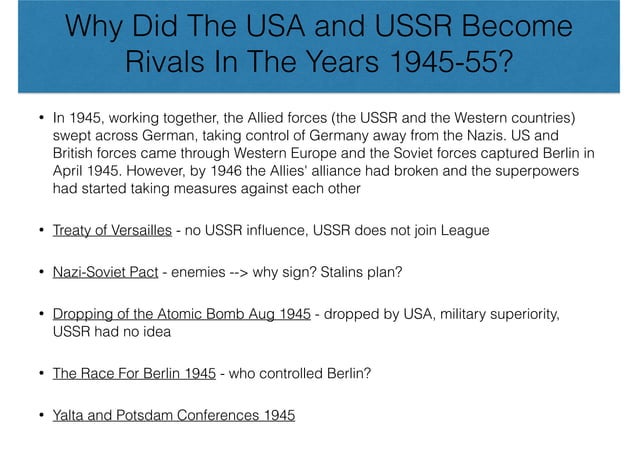 Why Did The USA and USSR Become Rivals In The Years 1945-55?

• In 1945, working together, the Allied forces (the USSR and the Western countries) swept across German, taking control of Germany away from the Nazis. US and British forces came through Western Europe and the Soviet forces captured Berlin in April 1945. However, by 1946 the Allies' alliance had broken and the superpowers had started taking measures against each other

• Treaty of Versailles - no USSR influence, USSR does not join League

• Nazi-Soviet Pact - enemies --> why sign? Stalins plan?

• Dropping of the Atomic Bomb Aug 1945 - dropped by USA, military superiority, USSR had no idea

• The Race For Berlin 1945 - who controlled Berlin?

• Yalta and Potsdam Conferences 1945